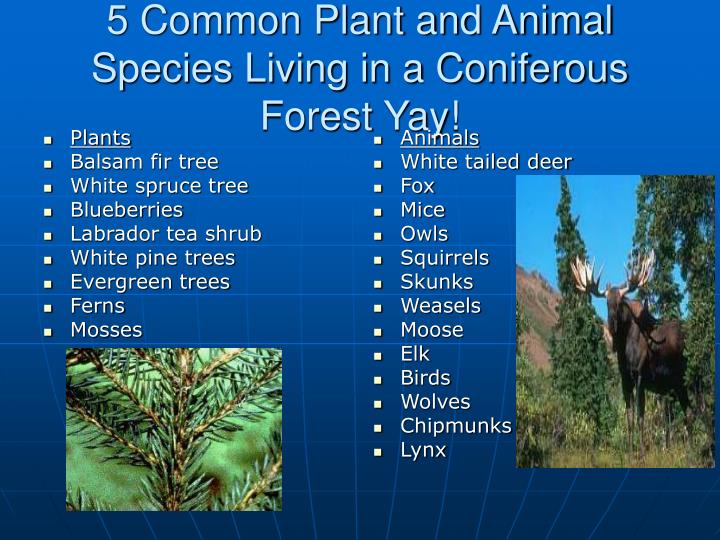 5 Common Plant and Animal Species Living in a Coniferous Forest Yay!

- Plants
- Balsam fir tree
- White spruce tree
- Blueberries
- Labrador tea shrub
- White pine trees
- Evergreen trees
- Ferns
- Mosses

- Animals
- White tailed deer
- Fox
- Mice
- Owls
- Squirrels
- Skunks
- Weasels
- Moose
- Elk
- Birds
- Wolves
- Chipmunks
- Lynx